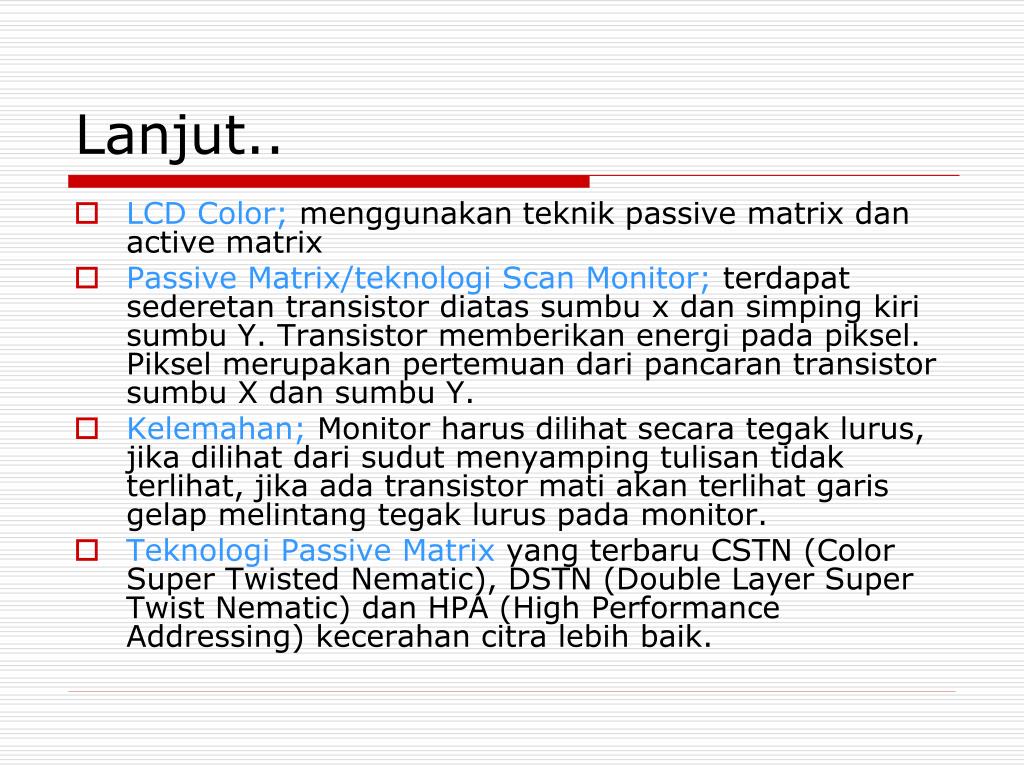 Lanjut..

LCD Color; menggunakan teknik passive matrix dan active matrix

Passive Matrix/teknologi Scan Monitor; terdapat sederetan transistor diatas sumbu x dan simping kiri sumbu Y. Transistor memberikan energi pada piksel. Piksel merupakan pertemuan dari pancaran transistor sumbu X dan sumbu Y.

Kelemahan; Monitor harus dilihat secara tegak lurus, jika dilihat dari sudut menyamping tulisan tidak terlihat, jika ada transistor mati akan terlihat garis gelap melintang tegak lurus pada monitor.

Teknologi Passive Matrix yang terbaru CSTN (Color Super Twisted Nematic), DSTN (Double Layer Super Twist Nematic) dan HPA (High Performance Addressing) kecerahan citra lebih baik.